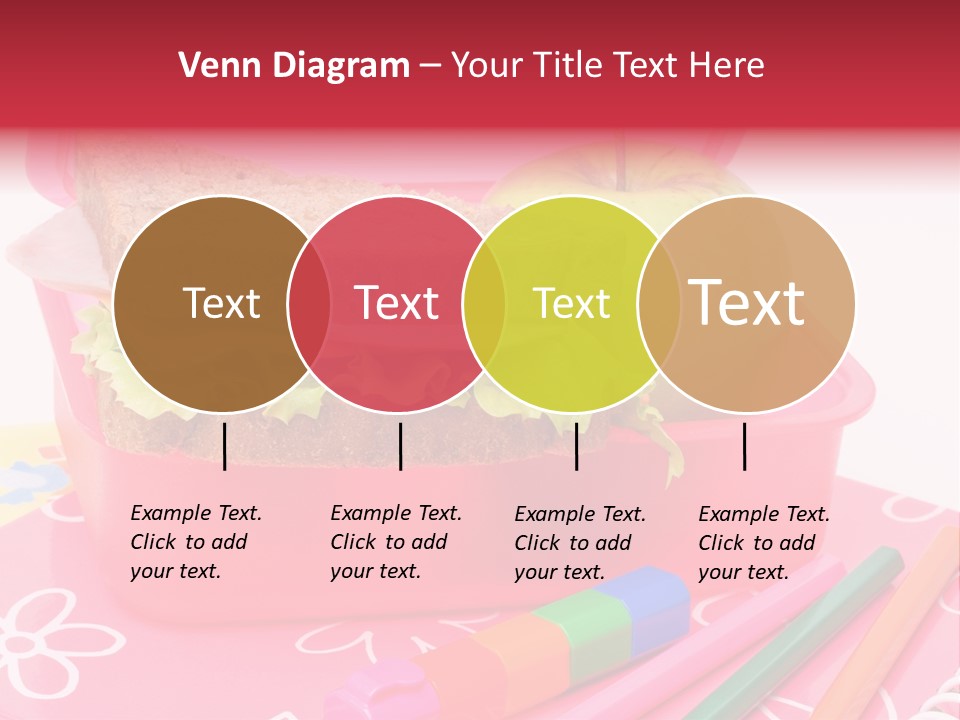 Venn Diagram – Your Title Text Here

Text

Text

Text

Text

Example Text. Click to add your text.

Example Text. Click to add your text.

Example Text. Click to add your text.

Example Text. Click to add your text.